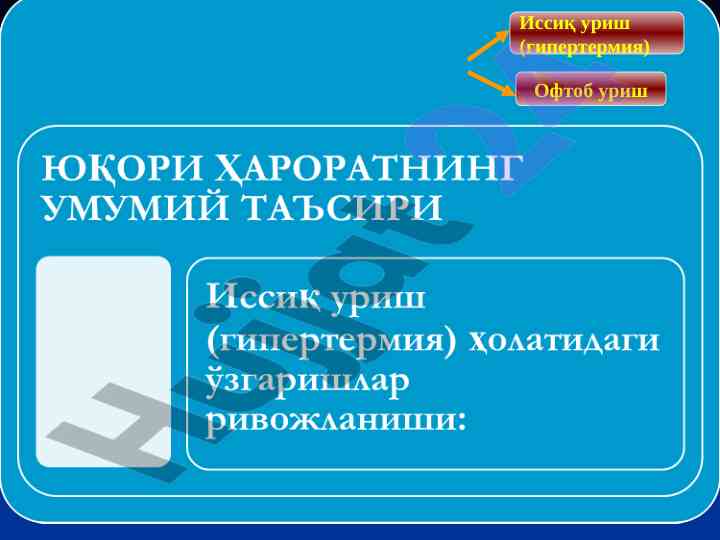 Иссиқ уриш (гипертермия)

Офтоб уриш

ЮҚОРИ ҲАРОРАТНИНГ УМУМИЙ ТАЪСИРИ

Иссиқ уриш (гипертермия) ҳолатидаги ўзгаришлар ривожланиши:

Hujjat